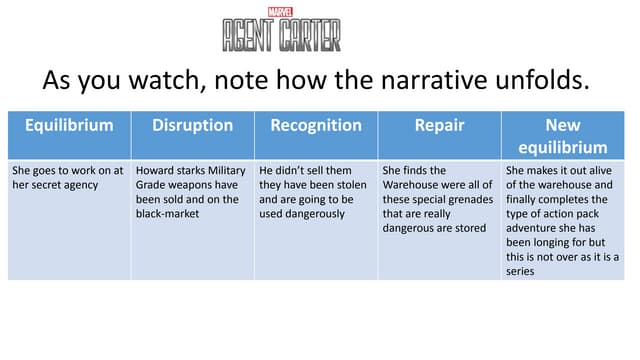 MARVEL
AGENT CARTER

As you watch, note how the narrative unfolds.

| Equilibrium | Disruption | Recognition | Repair | New equilibrium |
|---|---|---|---|---|
| She goes to work on at her secret agency | Howard starks Military Grade weapons have been sold and on the black-market | He didn't sell them they have been stolen and are going to be used dangerously | She finds the Warehouse were all of these special grenades that are really dangerous are stored | She makes it out alive of the warehouse and finally completes the type of action pack adventure she has been longing for but this is not over as it is a series |